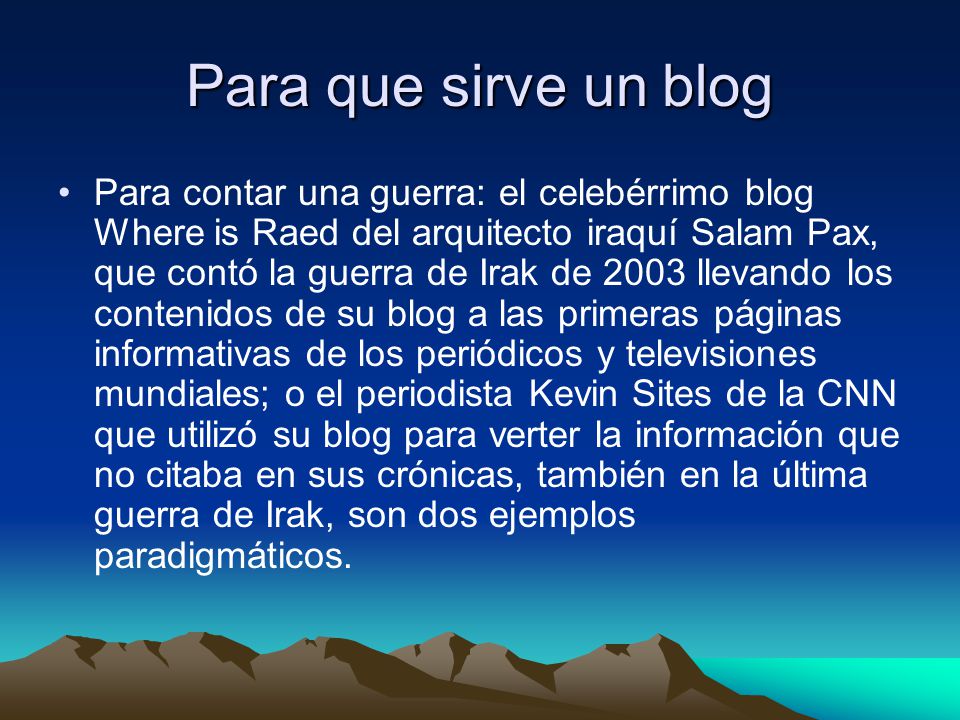 Para que sirve un blog

• Para contar una guerra: el celebérrimo blog Where is Raed del arquitecto iraquí Salam Pax, que contó la guerra de Irak de 2003 llevando los contenidos de su blog a las primeras páginas informativas de los periódicos y televisiones mundiales; o el periodista Kevin Sites de la CNN que utilizó su blog para verter la información que no citaba en sus crónicas, también en la última guerra de Irak, son dos ejemplos paradigmáticos.